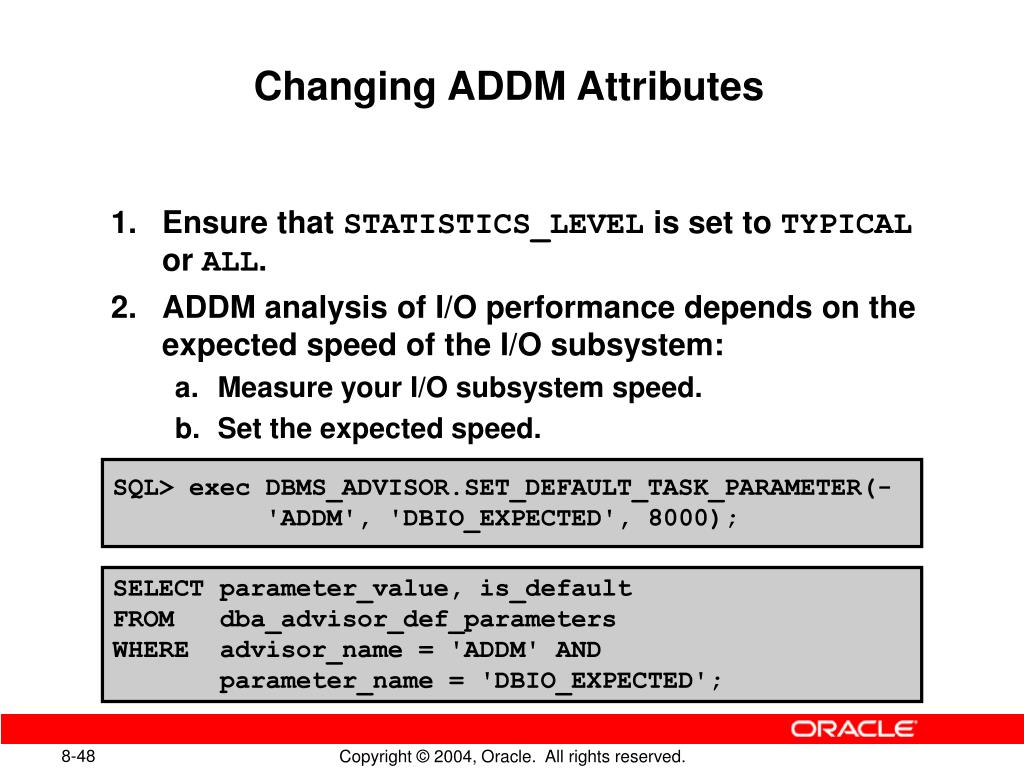 Changing ADDM Attributes

1. Ensure that STATISTICS_LEVEL is set to TYPICAL or ALL.

2. ADDM analysis of I/O performance depends on the expected speed of the I/O subsystem:

a. Measure your I/O subsystem speed.

b. Set the expected speed.

SQL> exec DBMS_ADVISOR.SET_DEFAULT_TASK_PARAMETER(-
'ADDM', 'DBIO_EXPECTED', 8000);

SELECT parameter_value, is_default
FROM dba_advisor_def_parameters
WHERE advisor_name = 'ADDM' AND
parameter_name = 'DBIO_EXPECTED';

ORACLE

8-48

Copyright © 2004, Oracle. All rights reserved.